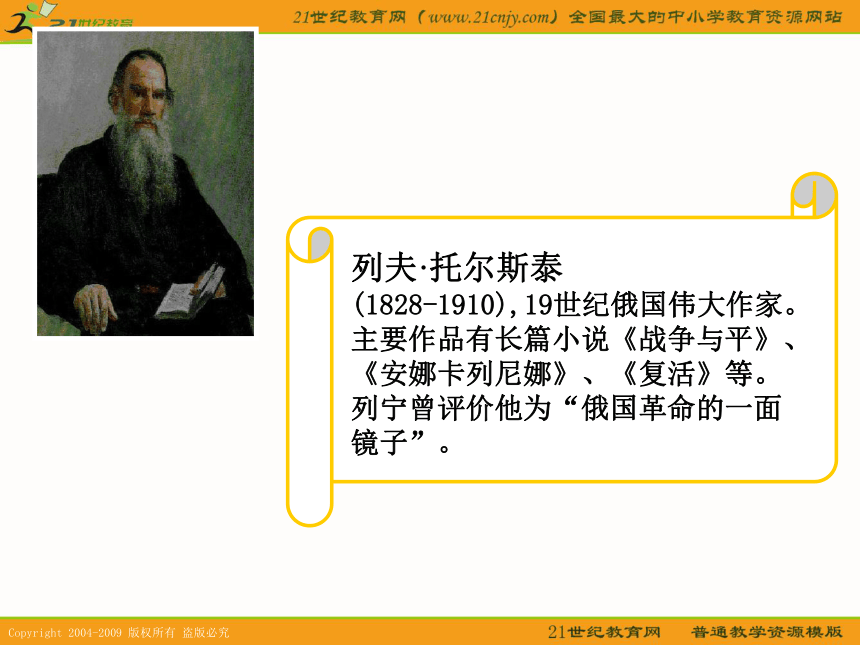 21世纪教育

21世纪教育网（www.21cnjy.com）全国最大的中小学教育资源网站

列夫·托尔斯泰
(1828-1910),19世纪俄国伟大作家。主要作品有长篇小说《战争与平》、《安娜卡列尼娜》、《复活》等。列宁曾评价他为“俄国革命的一面镜子”。

Copyright 2004-2009 版权所有 盗版必究

21世纪教育网 普通教学资源模版